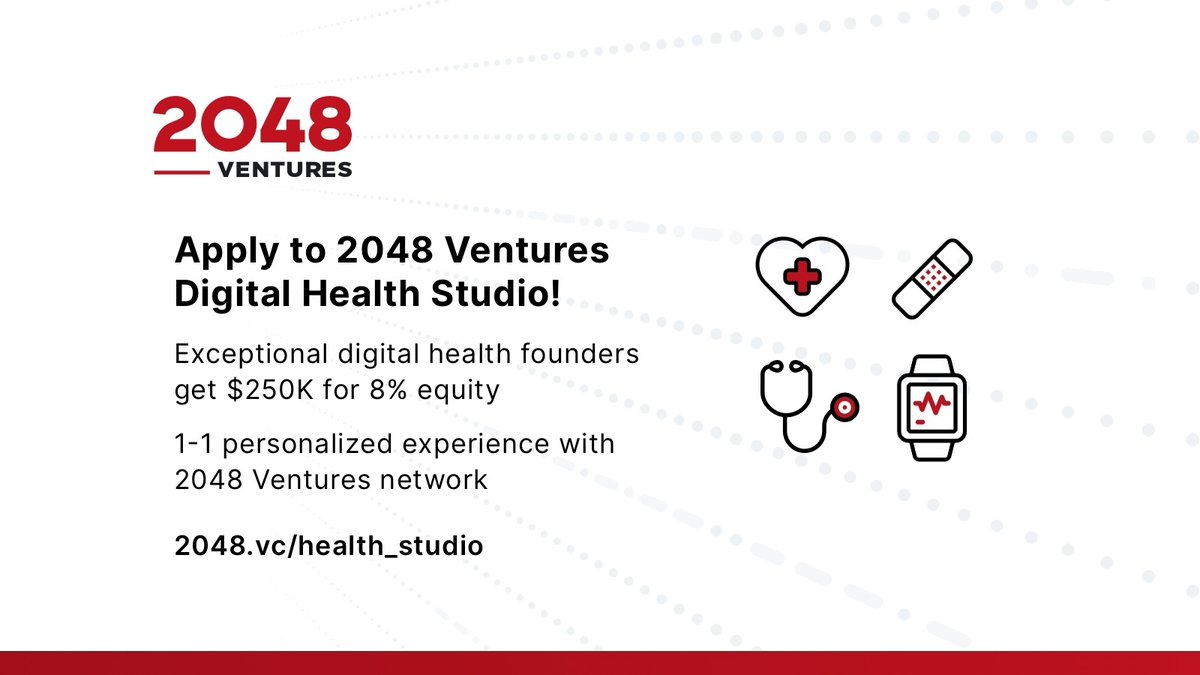 2048
VENTURES

Apply to 2048 Ventures Digital Health Studio!

Exceptional digital health founders get \$250K for 8% equity

1-1 personalized experience with 2048 Ventures network

2048.vc/health_studio